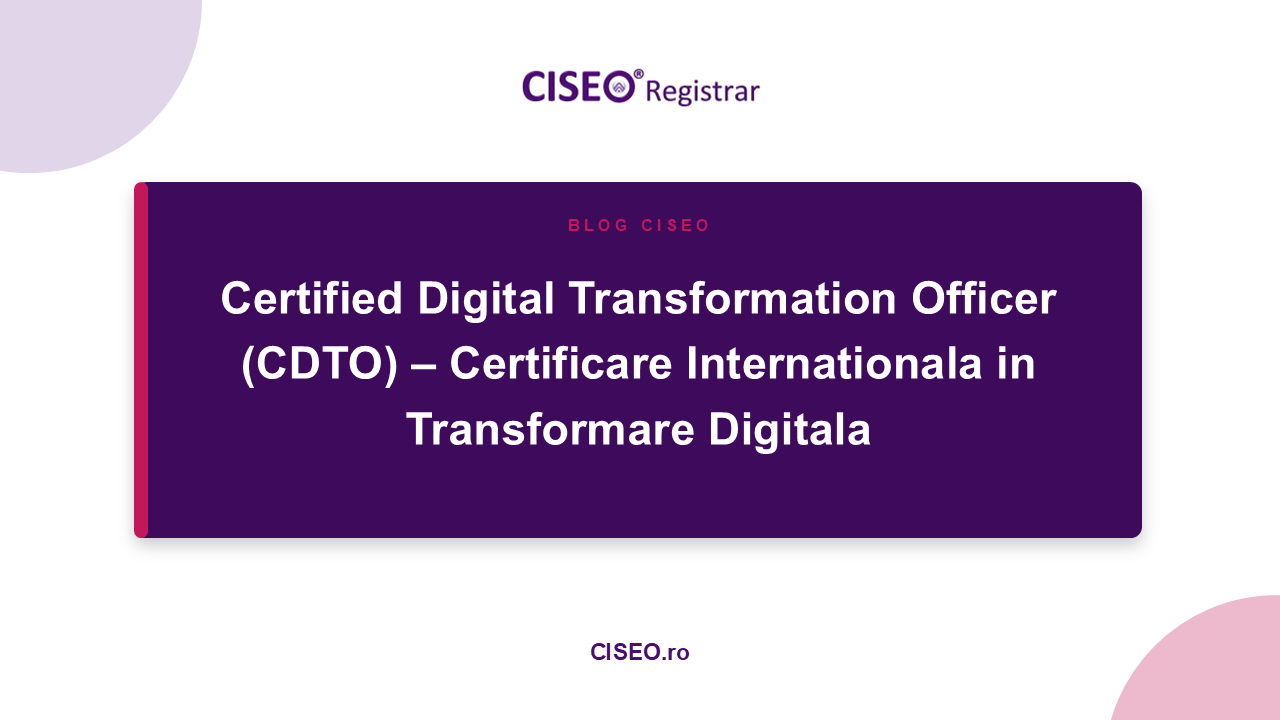 CISEO® Registrar

BLOG CISEO

Certified Digital Transformation Officer (CDTO) – Certificare Internationala in Transformare Digitala

CISEO.ro